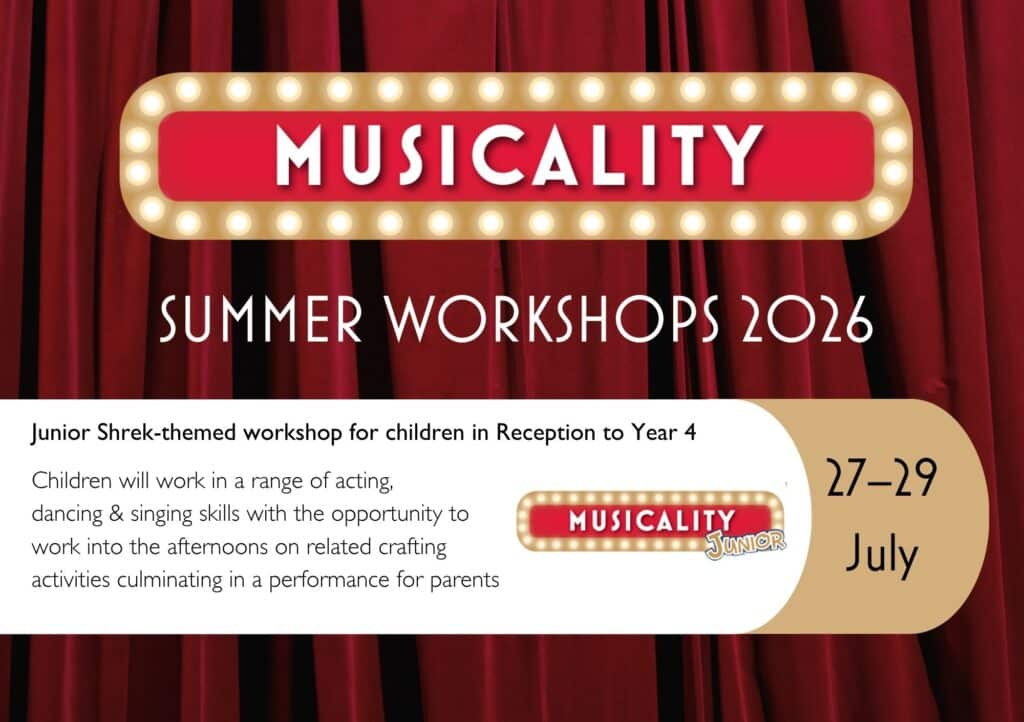 MUSICALITY

SUMMER WORKSHOPS 2026

Junior Shrek-themed workshop for children in Reception to Year 4

Children will work in a range of acting, dancing & singing skills with the opportunity to work into the afternoons on related crafting activities culminating in a performance for parents

MUSICALITY JUNIOR

27–29 July